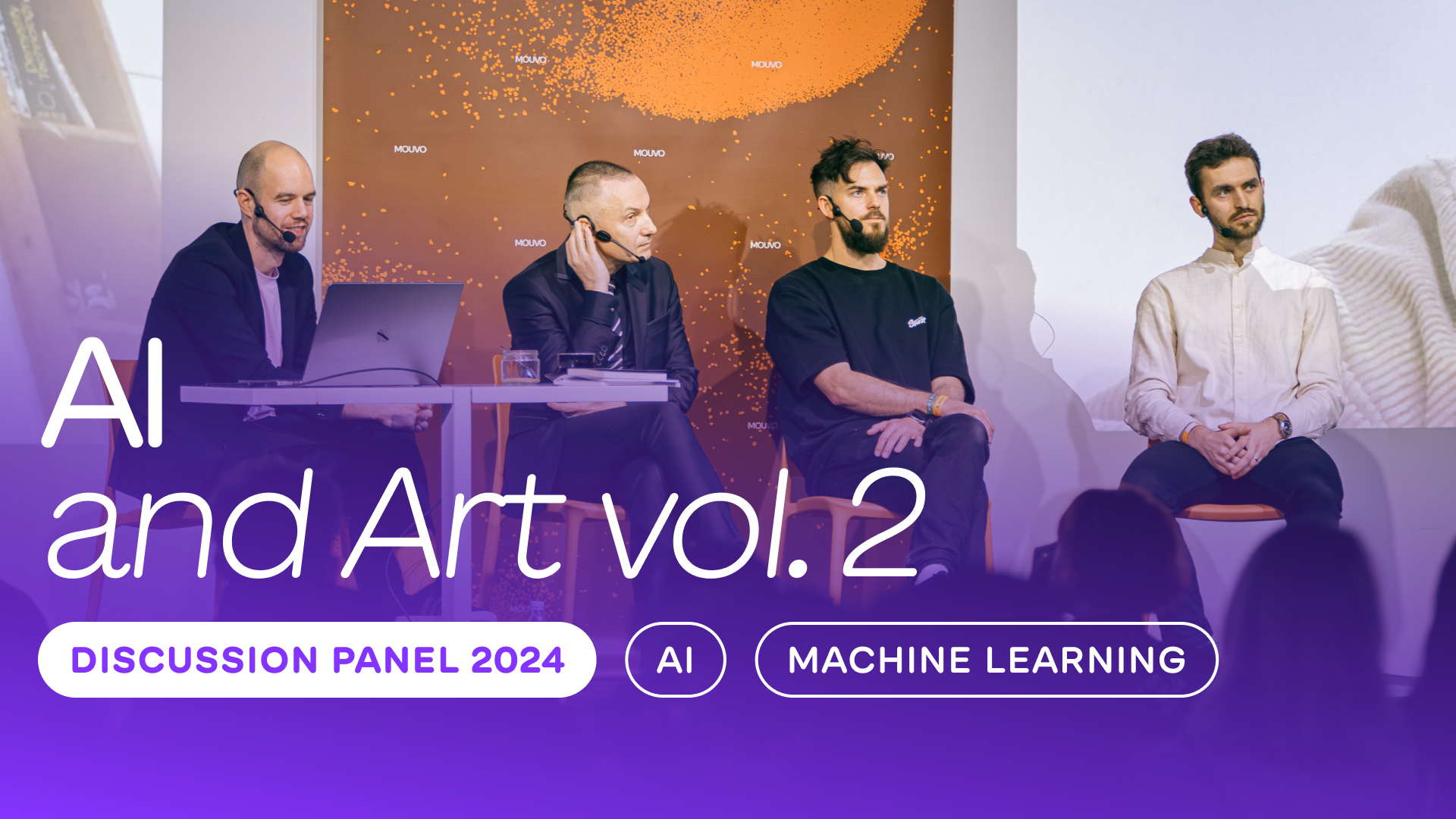 MOUVO
MOUVO
MOUVO
MOUVO
MOUVO
MOUVO

AI
and Art vol. 2

DISCUSSION PANEL 2024
AI
MACHINE LEARNING